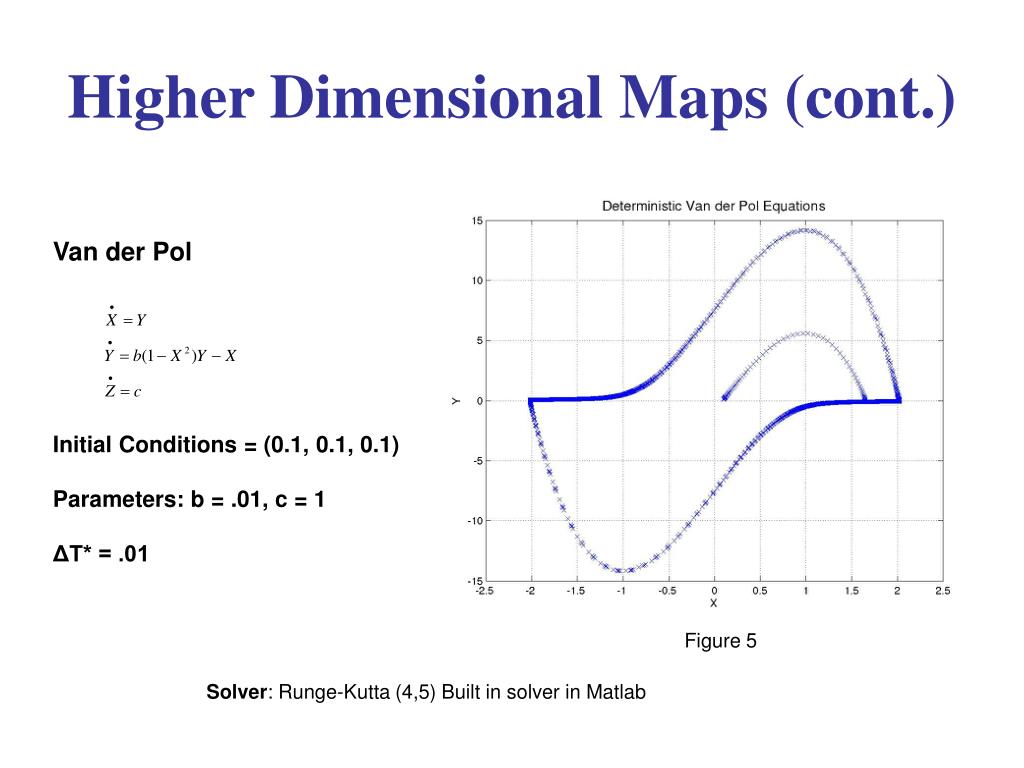 Higher Dimensional Maps (cont.)

Van der Pol

$\dot{X} = Y$
$\dot{Y} = b(1 - X^2)Y - X$
$\dot{Z} = c$

Initial Conditions = (0.1, 0.1, 0.1)

Parameters: b = .01, c = 1

ΔT* = .01

Deterministic Van der Pol Equations

15
10
5
0
-5
-10
-15
Y

-2.5 -2 -1.5 -1 -0.5 0 0.5 1 1.5 2 2.5
X

Figure 5

Solver: Runge-Kutta (4,5) Built in solver in Matlab